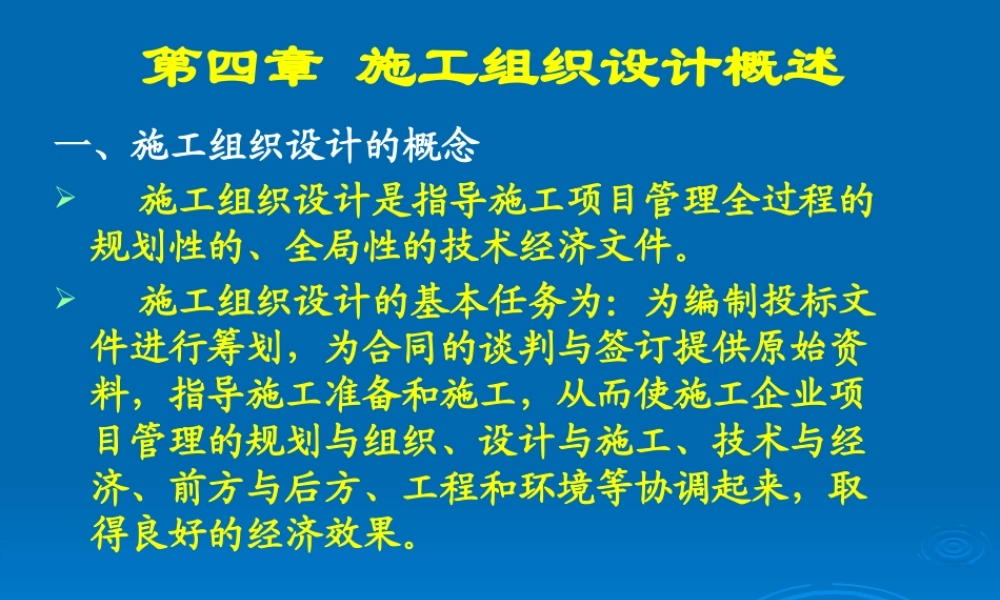 第四章 施工组织设计概述

一、施工组织设计的概念

➢ 施工组织设计是指导施工项目管理全过程的规划性的、全局性的技术经济文件。

➢ 施工组织设计的基本任务为：为编制投标文件进行筹划，为合同的谈判与签订提供原始资料，指导施工准备和施工，从而使施工企业项目管理的规划与组织、设计与施工、技术与经济、前方与后方、工程和环境等协调起来，取得良好的经济效果。